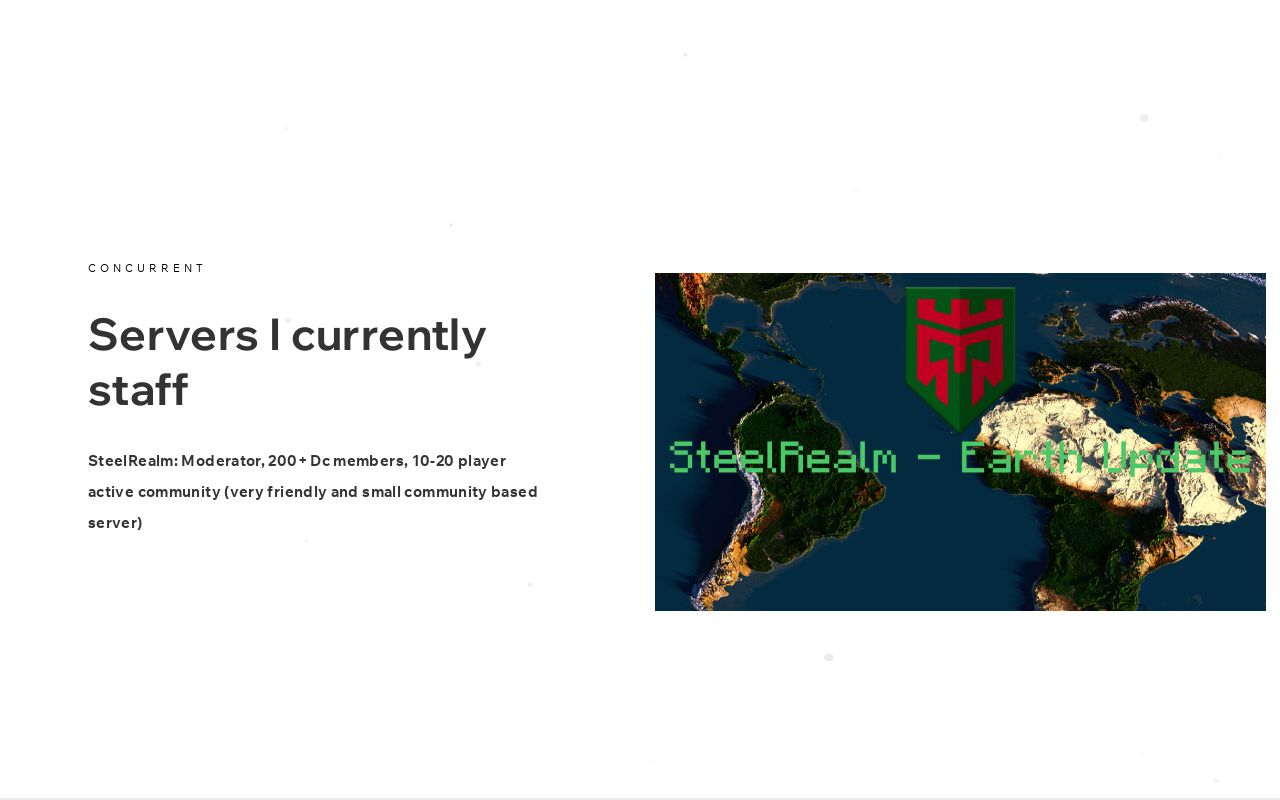 CONCURRENT

Servers I currently staff

SteelRealm: Moderator, 200+ Dc members, 10-20 player active community (very friendly and small community based server)

SteelRealm - Earth Update